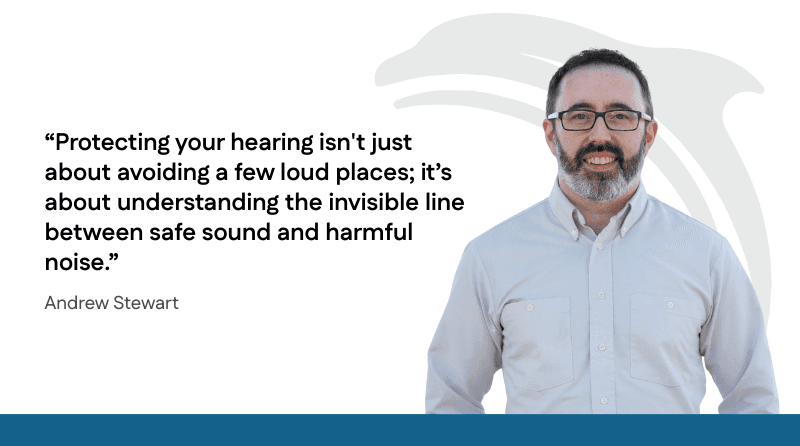 “Protecting your hearing isn't just about avoiding a few loud places; it’s about understanding the invisible line between safe sound and harmful noise.”

Andrew Stewart